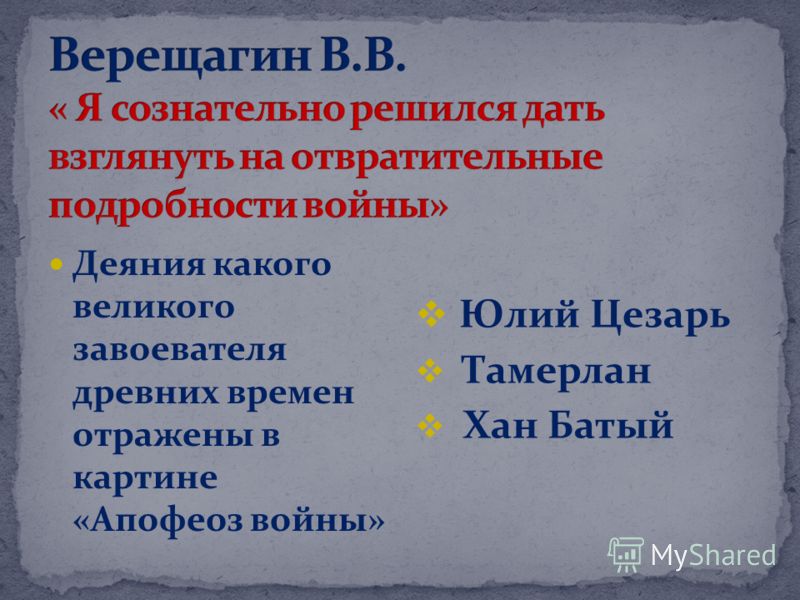 Верещагин В.В.
« Я сознательно решился дать взглянуть на отвратительные подробности войны»

Деяния какого великого завоевателя древних времен отражены в картине «Апофеоз войны»

Юлий Цезарь
Тамерлан
Хан Батый

MyShared